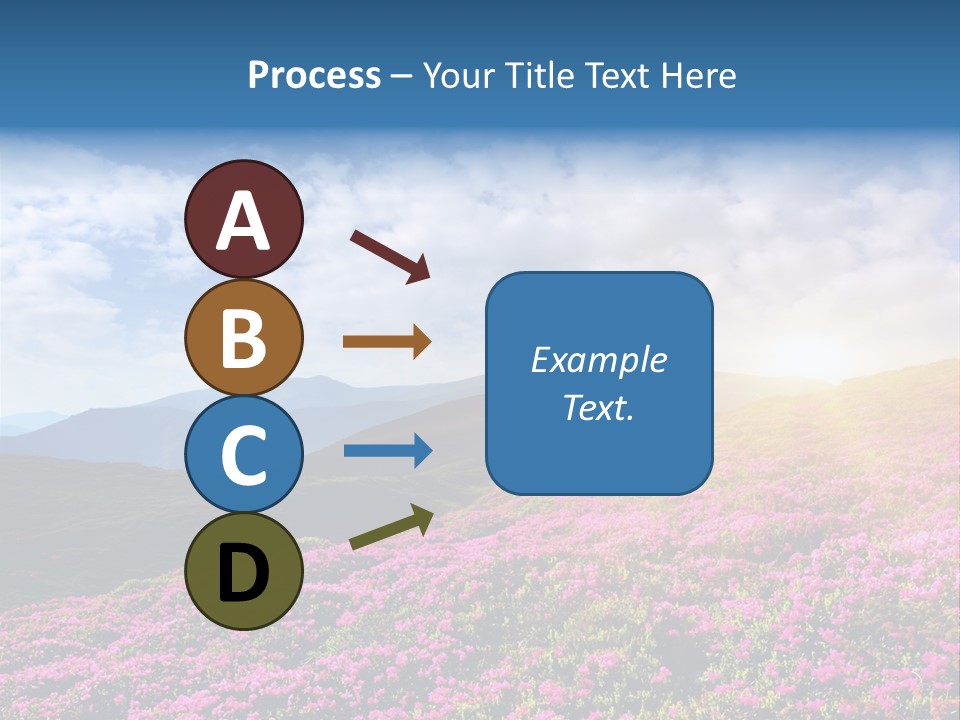 Process – Your Title Text Here

A

B

C

D

Example Text.